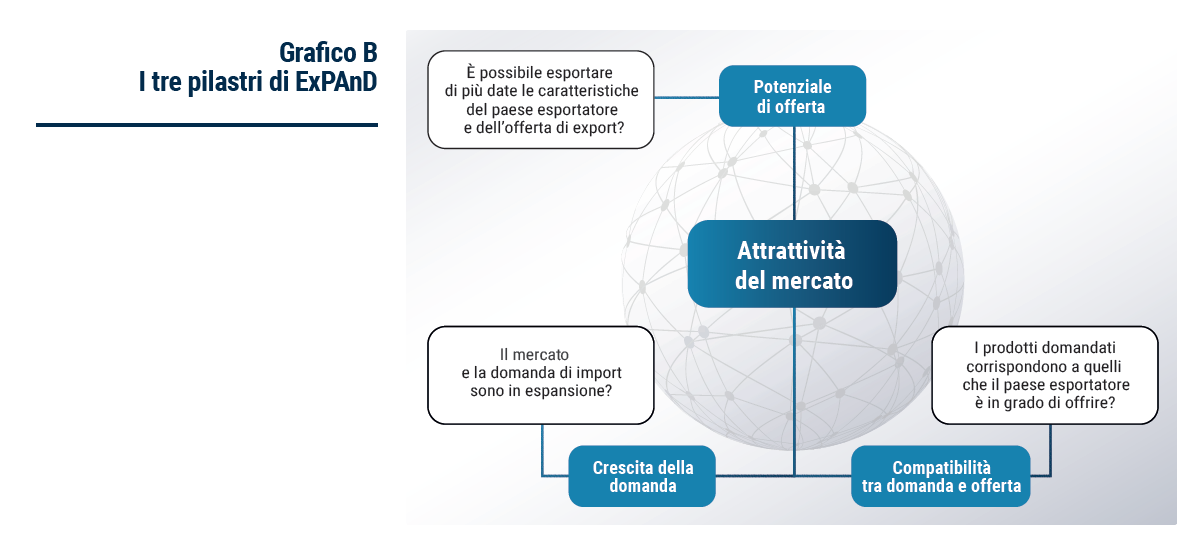 Grafico B
I tre pilastri di ExPAnD

È possibile esportare di più date le caratteristiche del paese esportatore e dell'offerta di export?

Potenziale di offerta

Attrattività del mercato

Il mercato e la domanda di import sono in espansione?

I prodotti domandati corrispondono a quelli che il paese esportatore è in grado di offrire?

Crescita della domanda

Compatibilità tra domanda e offerta